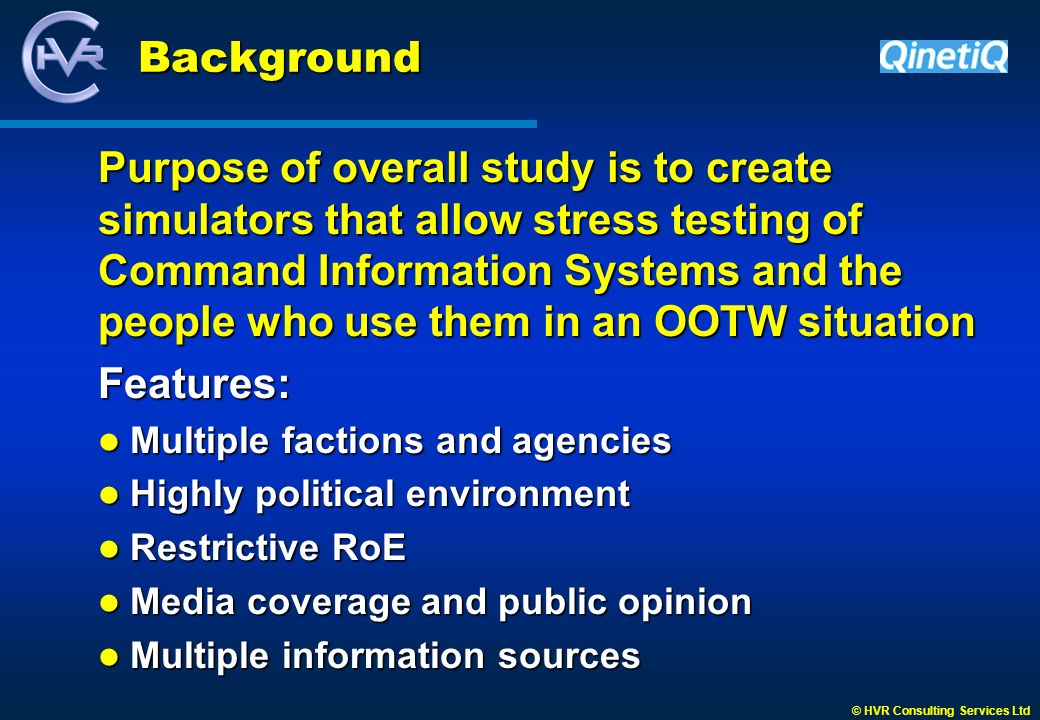 HVR

Background

QinetiQ

Purpose of overall study is to create simulators that allow stress testing of Command Information Systems and the people who use them in an OOTW situation

Features:

● Multiple factions and agencies

● Highly political environment

● Restrictive RoE

● Media coverage and public opinion

● Multiple information sources

© HVR Consulting Services Ltd